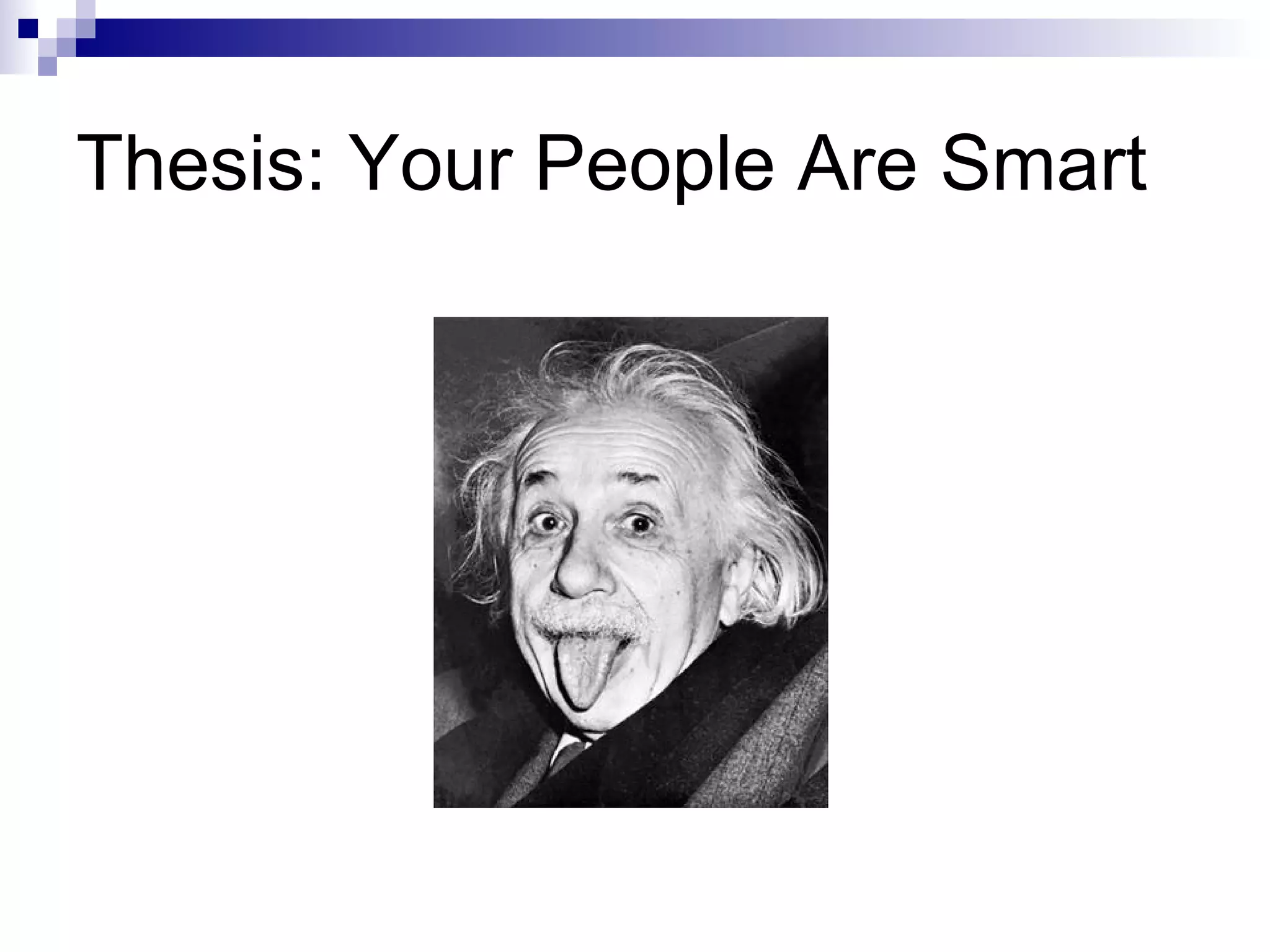 Thesis: Your People Are Smart